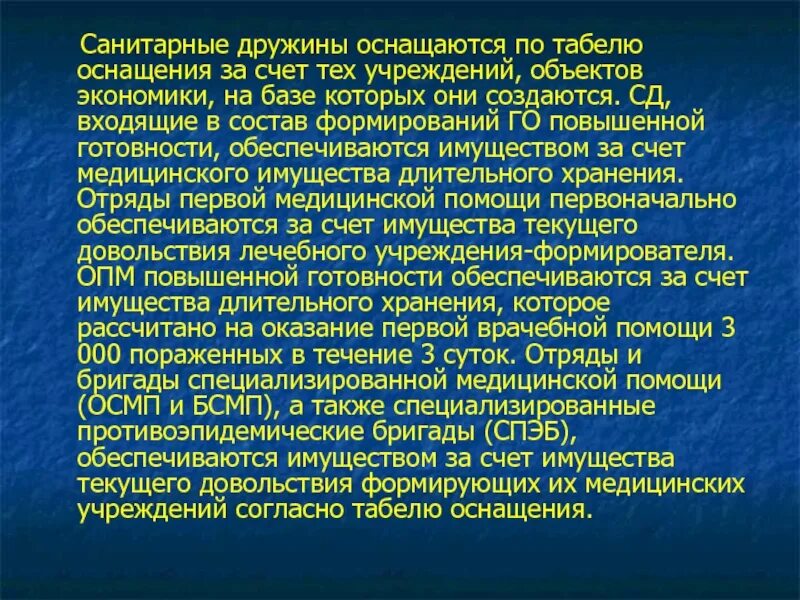 Санитарные дружины оснащаются по табелю оснащения за счет тех учреждений, объектов экономики, на базе которых они создаются. СД, входящие в состав формирований ГО повышенной готовности, обеспечиваются имуществом за счет медицинского имущества длительного хранения. Отряды первой медицинской помощи первоначально обеспечиваются за счет имущества текущего довольствия лечебного учреждения-формирователя. ОПМ повышенной готовности обеспечиваются за счет имущества длительного хранения, которое рассчитано на оказание первой врачебной помощи 3 000 пораженных в течение 3 суток. Отряды и бригады специализированной медицинской помощи (ОСМП и БСМП), а также специализированные противоэпидемические бригады (СПЭБ), обеспечиваются имуществом за счет имущества текущего довольствия формирующих их медицинских учреждений согласно табелю оснащения.